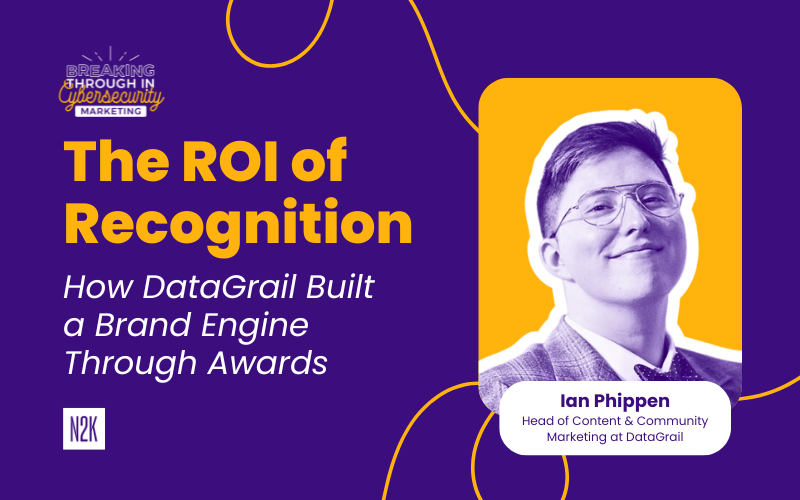 BREAKING THROUGH IN Cybersecurity MARKETING

The ROI of Recognition

How DataGrail Built a Brand Engine Through Awards

N2K

Ian Phippen
Head of Content & Community Marketing at DataGrail